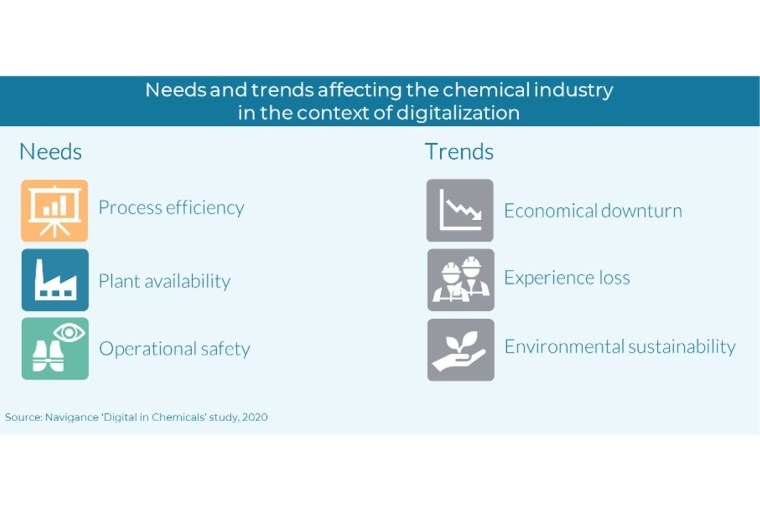 Needs and trends affecting the chemical industry in the context of digitalization

Needs

Process efficiency

Plant availability

Operational safety

Trends

Economical downturn

Experience loss

Environmental sustainability

Source: Navigance 'Digital in Chemicals' study, 2020